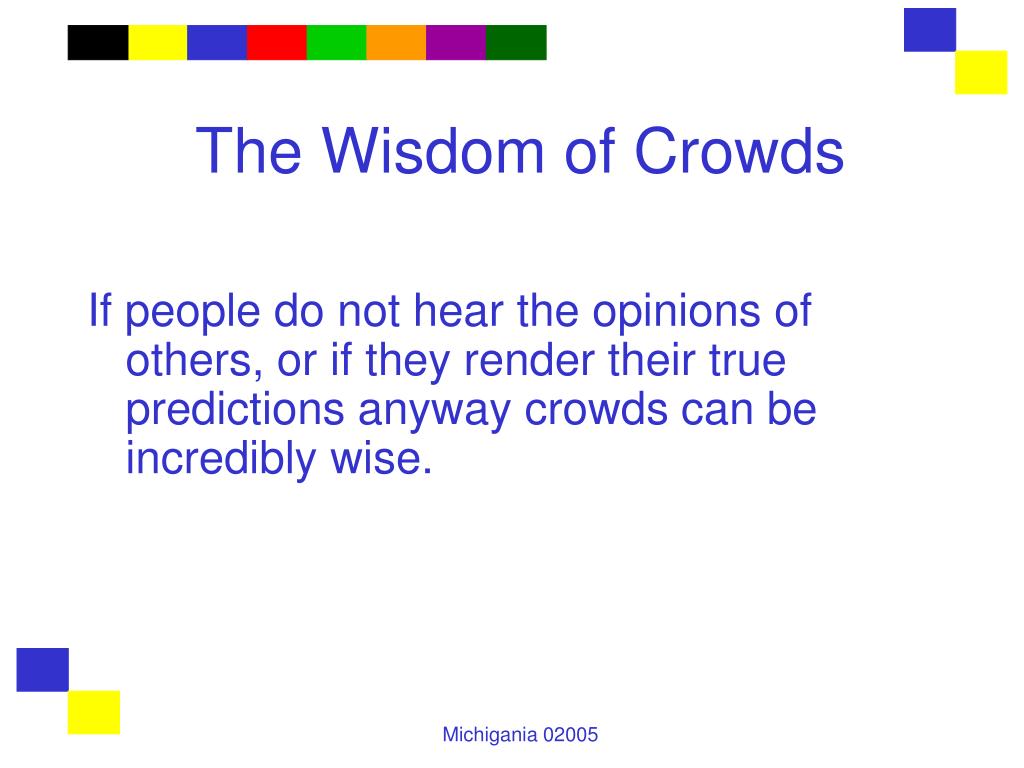 The Wisdom of Crowds

If people do not hear the opinions of others, or if they render their true predictions anyway crowds can be incredibly wise.

Michigania 02005